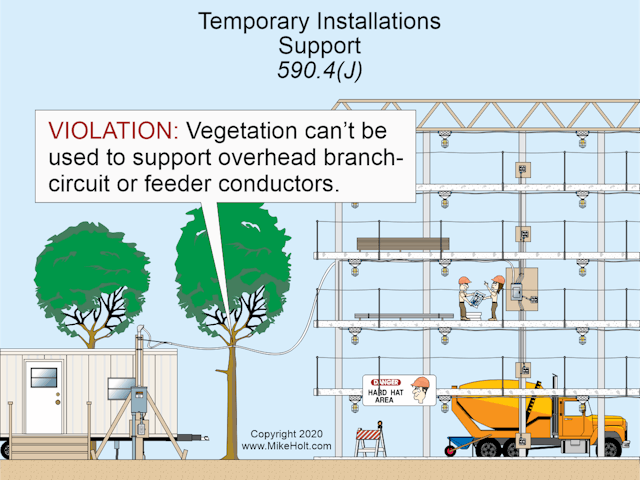 Temporary Installations
Support
590.4(J)

VIOLATION: Vegetation can't be used to support overhead branch-circuit or feeder conductors.

DANGER
HARD HAT AREA

Copyright 2020
www.MikeHolt.com